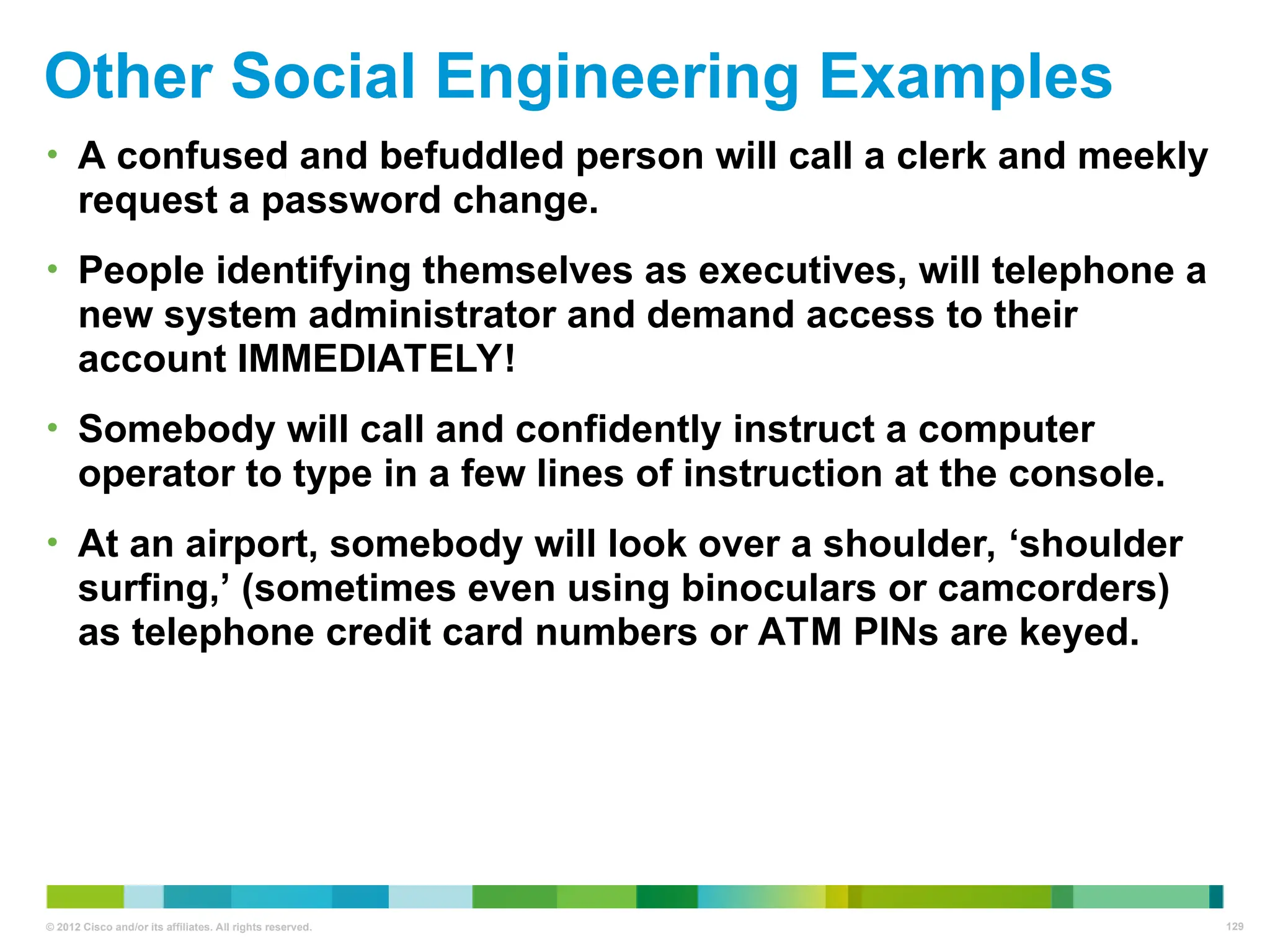 Other Social Engineering Examples

• A confused and befuddled person will call a clerk and meekly request a password change.

• People identifying themselves as executives, will telephone a new system administrator and demand access to their account IMMEDIATELY!

• Somebody will call and confidently instruct a computer operator to type in a few lines of instruction at the console.

• At an airport, somebody will look over a shoulder, ‘shoulder surfing,’ (sometimes even using binoculars or camcorders) as telephone credit card numbers or ATM PINs are keyed.

© 2012 Cisco and/or its affiliates. All rights reserved.

129